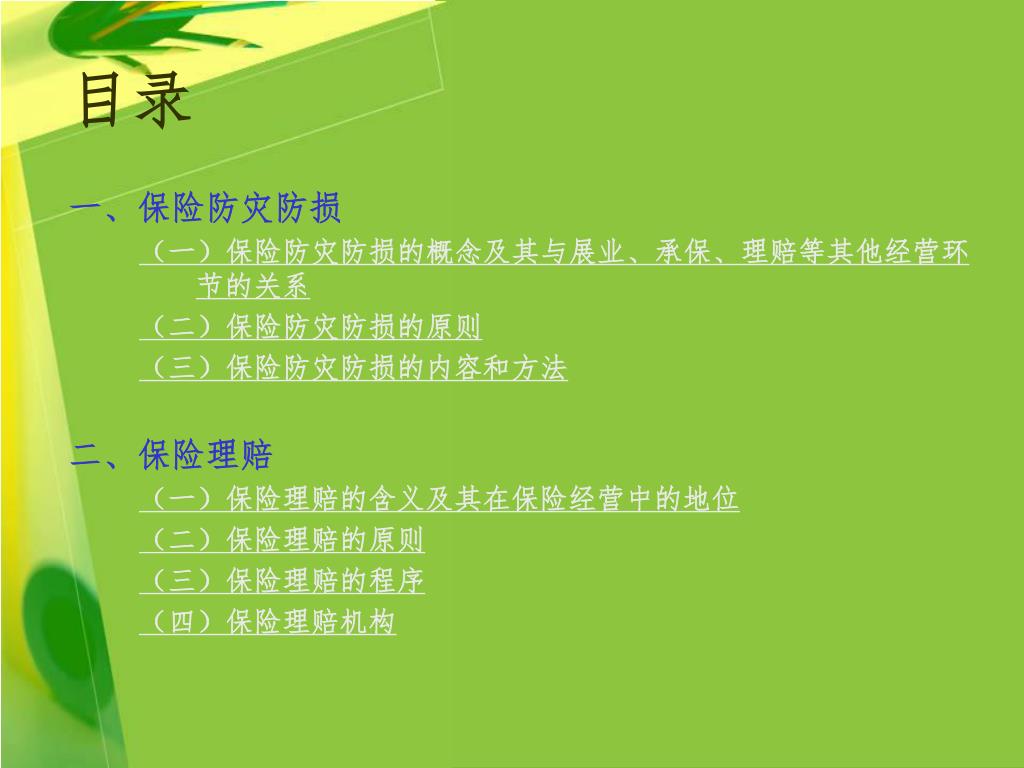 目录

一、保险防灾防损

（一）保险防灾防损的概念及其与展业、承保、理赔等其他经营环节的关系

（二）保险防灾防损的原则

（三）保险防灾防损的内容和方法

二、保险理赔

（一）保险理赔的含义及其在保险经营中的地位

（二）保险理赔的原则

（三）保险理赔的程序

（四）保险理赔机构